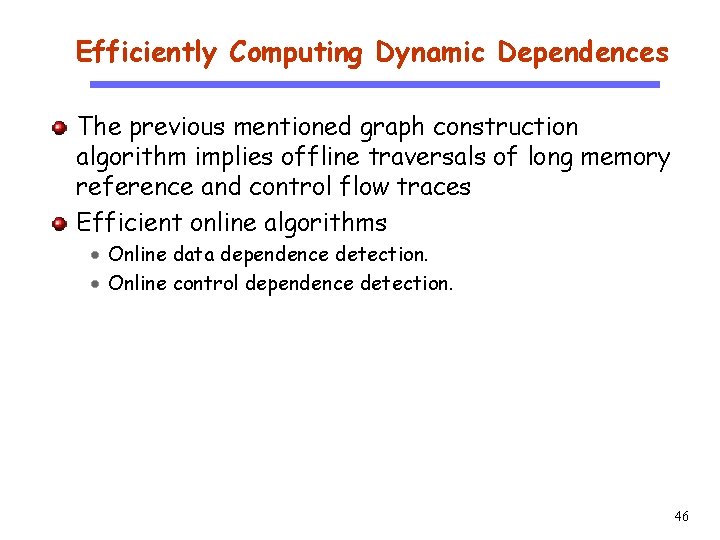 Efficiently Computing Dynamic Dependences

The previous mentioned graph construction algorithm implies offline traversals of long memory reference and control flow traces

Efficient online algorithms

Online data dependence detection.

Online control dependence detection.

46